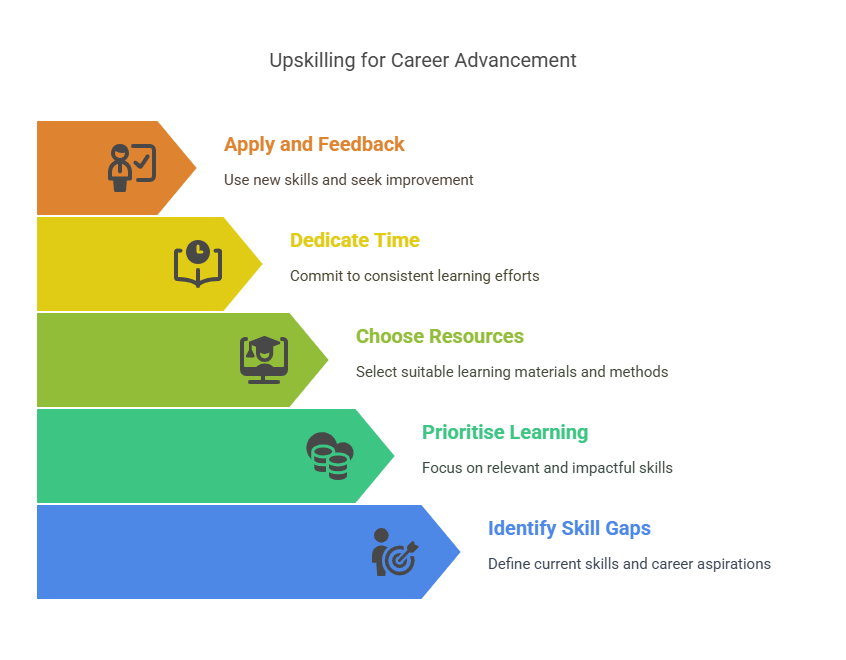 Upskilling for Career Advancement

Apply and Feedback

Use new skills and seek improvement

Dedicate Time

Commit to consistent learning efforts

Choose Resources

Select suitable learning materials and methods

Prioritise Learning

Focus on relevant and impactful skills

Identify Skill Gaps

Define current skills and career aspirations